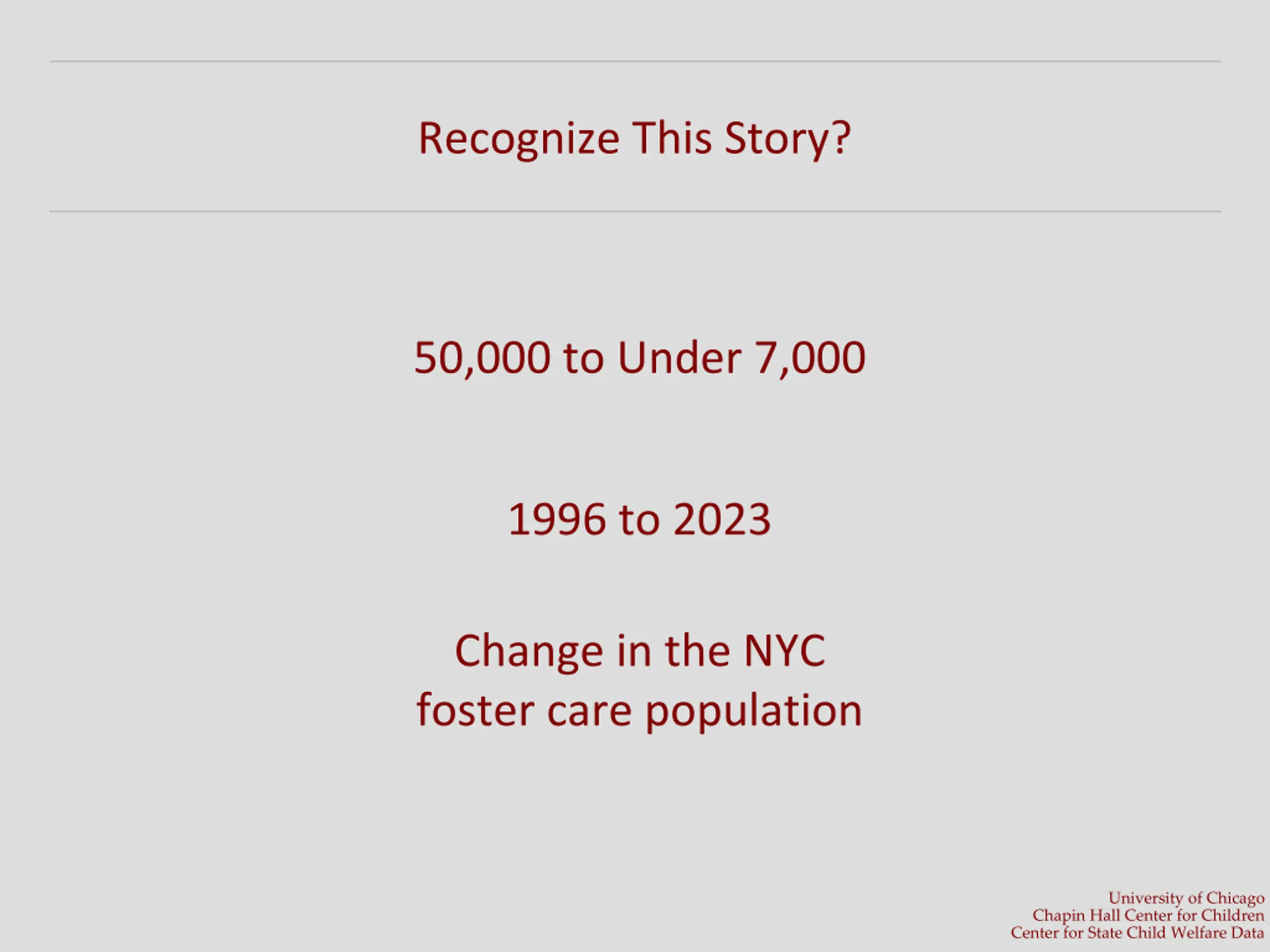 Recognize This Story?

50,000 to Under 7,000

1996 to 2023

Change in the NYC foster care population

University of Chicago
Chapin Hall Center for Children
Center for State Child Welfare Data